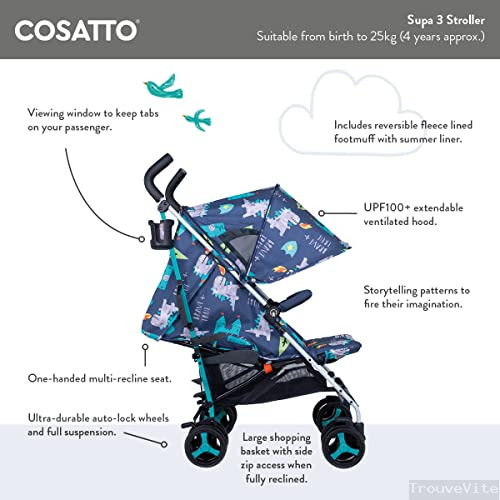 COSATTO®

Supa 3 Stroller
Suitable from birth to 25kg (4 years approx.)

Viewing window to keep tabs on your passenger.

Includes reversible fleece lined footmuff with summer liner.

UPF100+ extendable ventilated hood.

Storytelling patterns to fire their imagination.

One-handed multi-recline seat.

Ultra-durable auto-lock wheels and full suspension.

Large shopping basket with side zip access when fully reclined.

TrouveVite